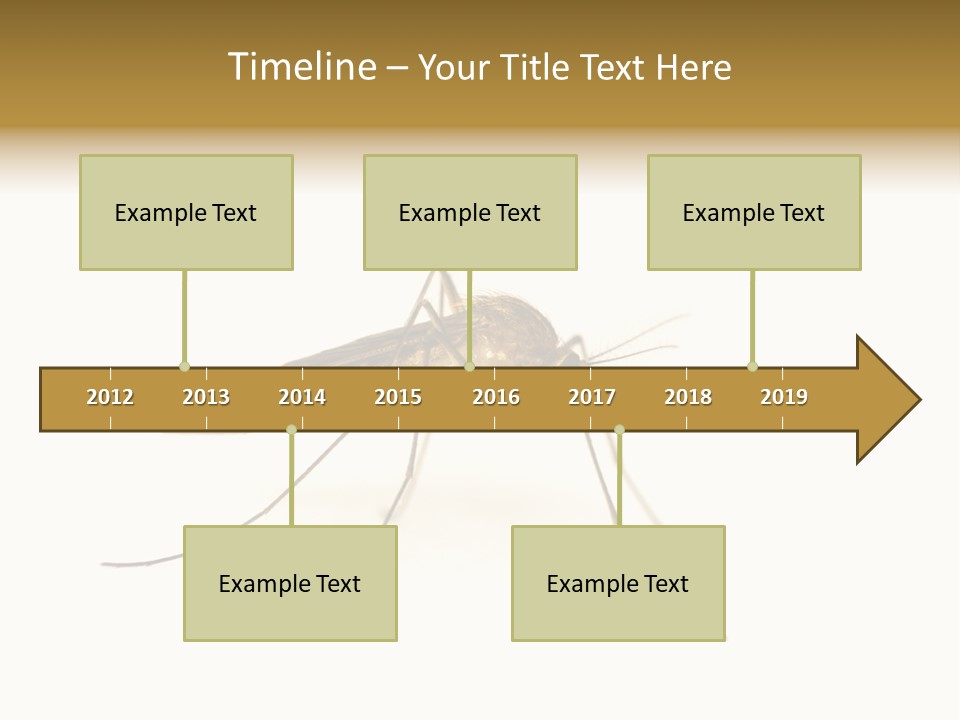 Timeline – Your Title Text Here

Example Text

Example Text

Example Text

2012 2013 2014 2015 2016 2017 2018 2019

Example Text

Example Text